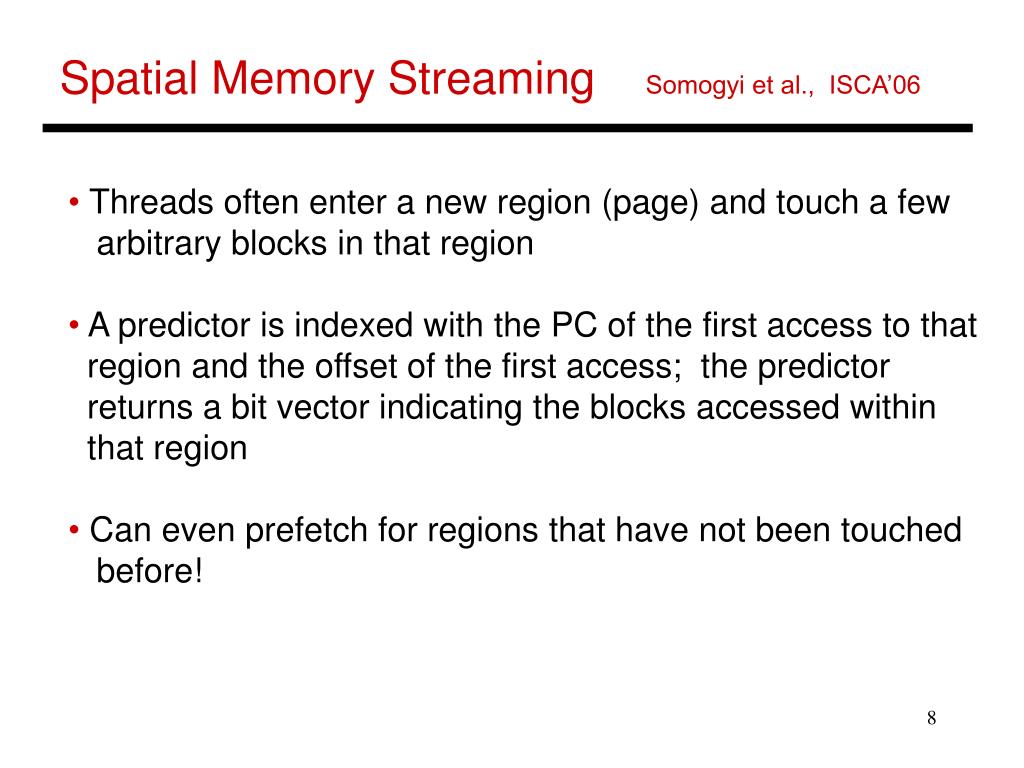 Spatial Memory Streaming Somogyi et al., ISCA'06

• Threads often enter a new region (page) and touch a few arbitrary blocks in that region

• A predictor is indexed with the PC of the first access to that region and the offset of the first access; the predictor returns a bit vector indicating the blocks accessed within that region

• Can even prefetch for regions that have not been touched before!

8